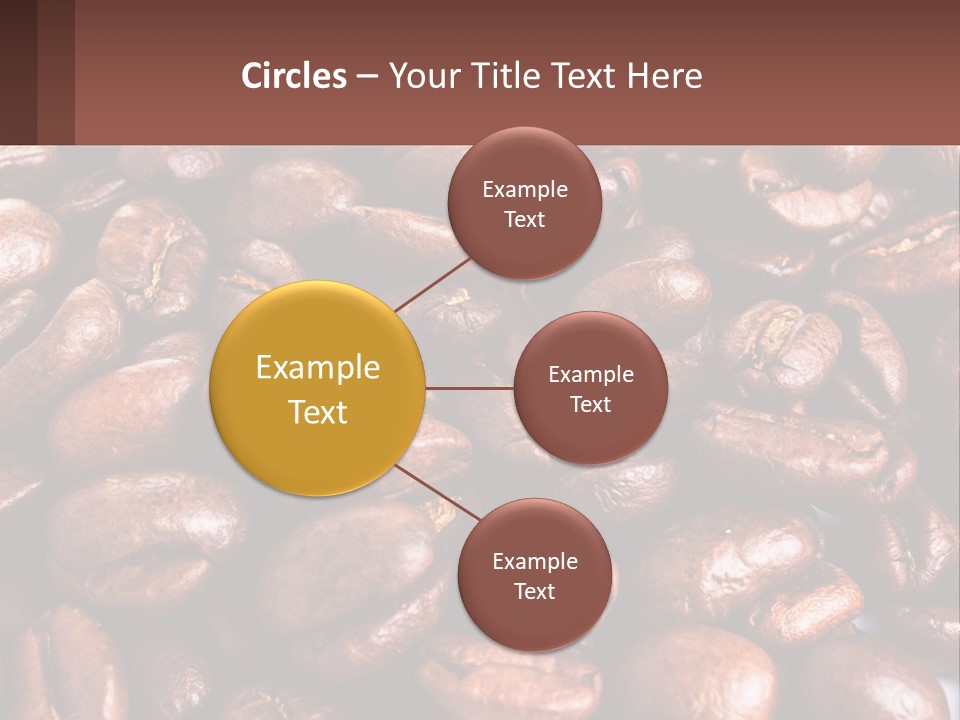 Circles – Your Title Text Here

Example Text

Example Text

Example Text

Example Text